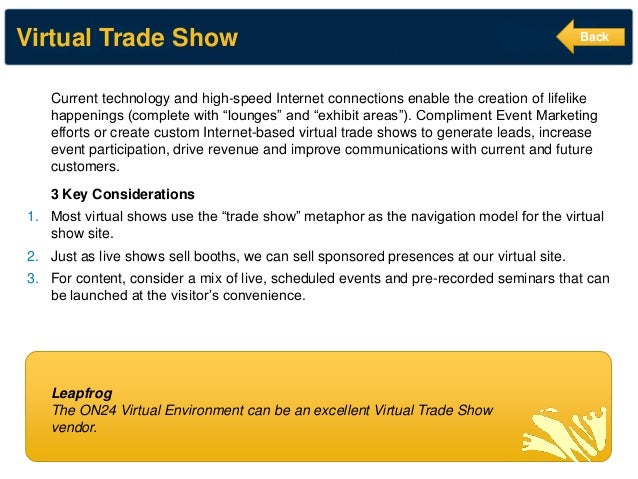 Virtual Trade Show

Back

Current technology and high-speed Internet connections enable the creation of lifelike happenings (complete with “lounges” and “exhibit areas”). Compliment Event Marketing efforts or create custom Internet-based virtual trade shows to generate leads, increase event participation, drive revenue and improve communications with current and future customers.

3 Key Considerations

1. Most virtual shows use the “trade show” metaphor as the navigation model for the virtual show site.
2. Just as live shows sell booths, we can sell sponsored presences at our virtual site.
3. For content, consider a mix of live, scheduled events and pre-recorded seminars that can be launched at the visitor’s convenience.

Leapfrog
The ON24 Virtual Environment can be an excellent Virtual Trade Show vendor.